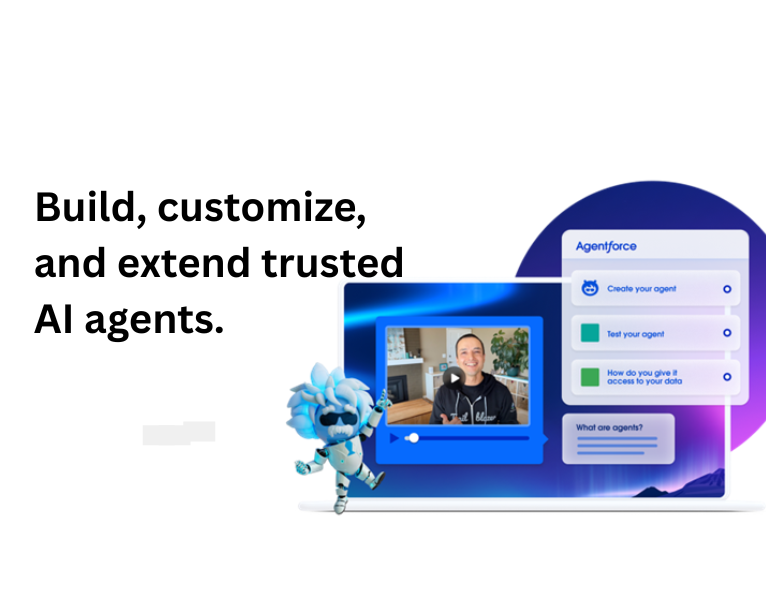 Build, customize, and extend trusted AI agents.

Agentforce

Create your agent

Test your agent

How do you give it access to your data

What are agents?